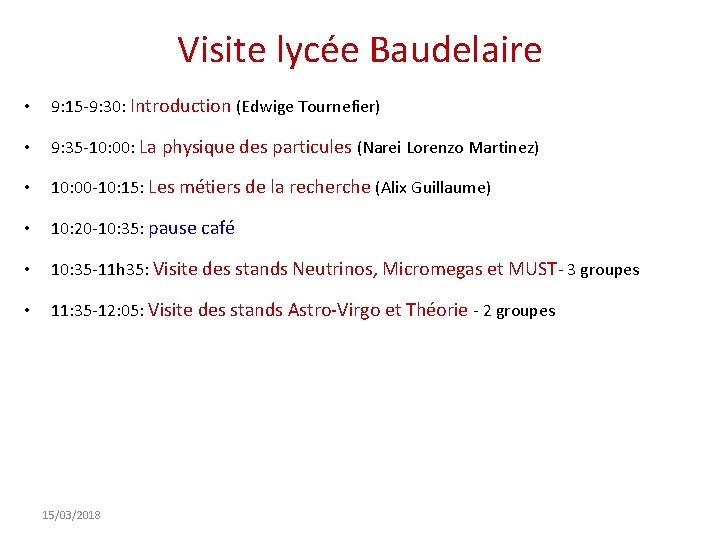 Visite lycée Baudelaire

• 9:15-9:30: Introduction (Edwige Tournefier)

• 9:35-10:00: La physique des particules (Narei Lorenzo Martinez)

• 10:00-10:15: Les métiers de la recherche (Alix Guillaume)

• 10:20-10:35: pause café

• 10:35-11h35: Visite des stands Neutrinos, Micromegas et MUST- 3 groupes

• 11:35-12:05: Visite des stands Astro-Virgo et Théorie - 2 groupes

15/03/2018